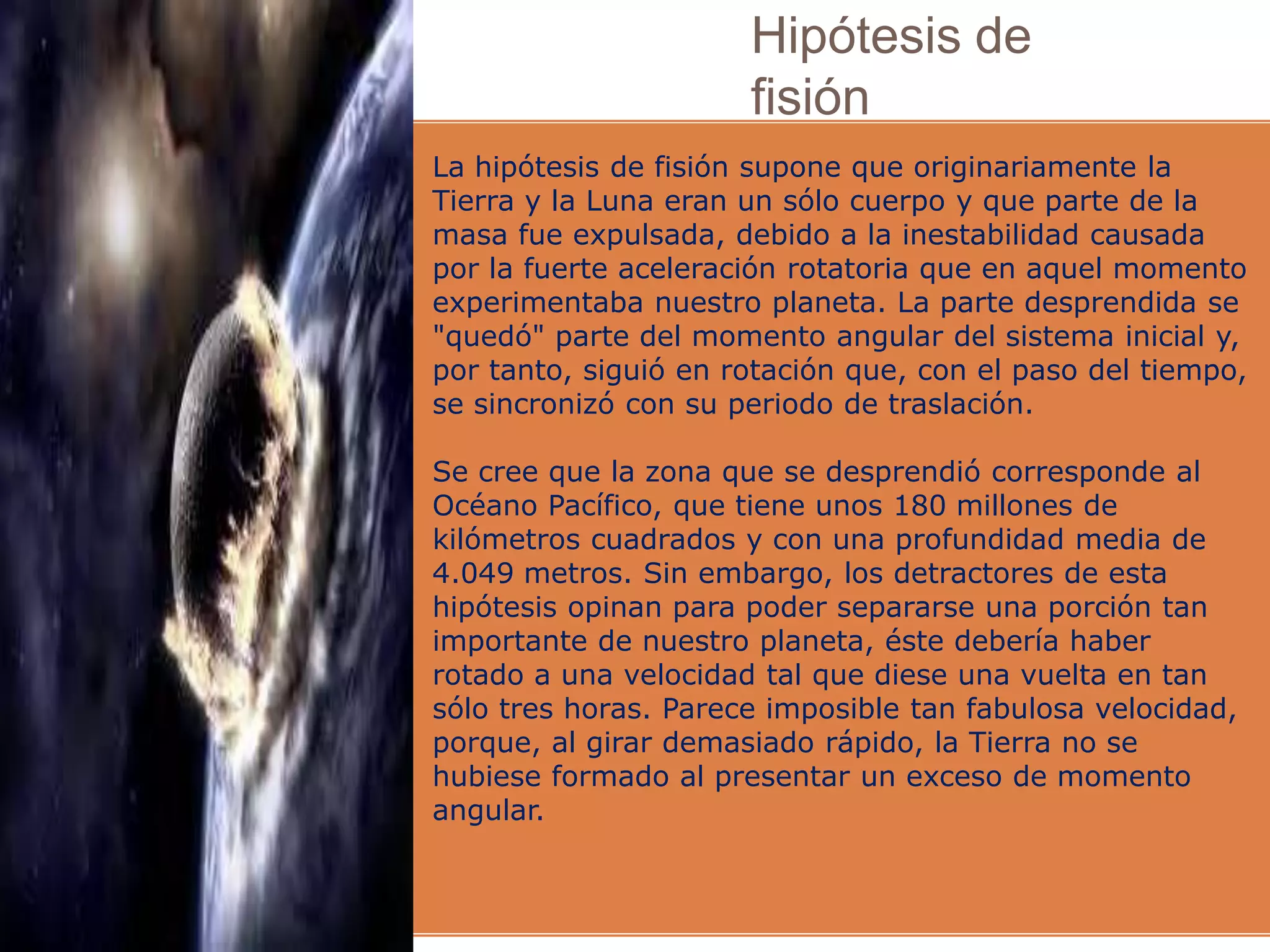 Hipótesis de fisión

La hipótesis de fisión supone que originariamente la Tierra y la Luna eran un sólo cuerpo y que parte de la masa fue expulsada, debido a la inestabilidad causada por la fuerte aceleración rotatoria que en aquel momento experimentaba nuestro planeta. La parte desprendida se "quedó" parte del momento angular del sistema inicial y, por tanto, siguió en rotación que, con el paso del tiempo, se sincronizó con su periodo de traslación.

Se cree que la zona que se desprendió corresponde al Océano Pacífico, que tiene unos 180 millones de kilómetros cuadrados y con una profundidad media de 4.049 metros. Sin embargo, los detractores de esta hipótesis opinan para poder separarse una porción tan importante de nuestro planeta, éste debería haber rotado a una velocidad tal que diese una vuelta en tan sólo tres horas. Parece imposible tan fabulosa velocidad, porque, al girar demasiado rápido, la Tierra no se hubiese formado al presentar un exceso de momento angular.